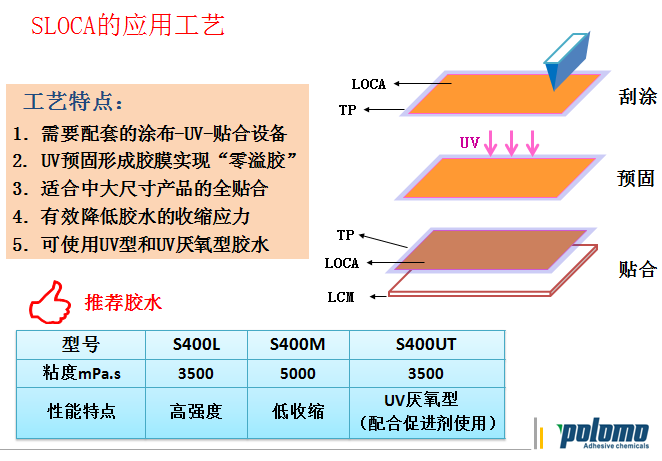 SLOCA的应用工艺

工艺特点：

1. 需要配套的涂布-UV-贴合设备
2. UV预固形成胶膜实现“零溢胶”
3. 适合中大尺寸产品的全贴合
4. 有效降低胶水的收缩应力
5. 可使用UV型和UV厌氧型胶水

LOCA
TP
刮涂
UV
预固
TP
LOCA
LCM
贴合

推荐胶水

| 型号 | S400L | S400M | S400UT |
|---|---|---|---|
| 粘度mPa.s | 3500 | 5000 | 3500 |
| 性能特点 | 高强度 | 低收缩 | UV厌氧型（配合促进剂使用） |

polomo
Adhesive chemicals